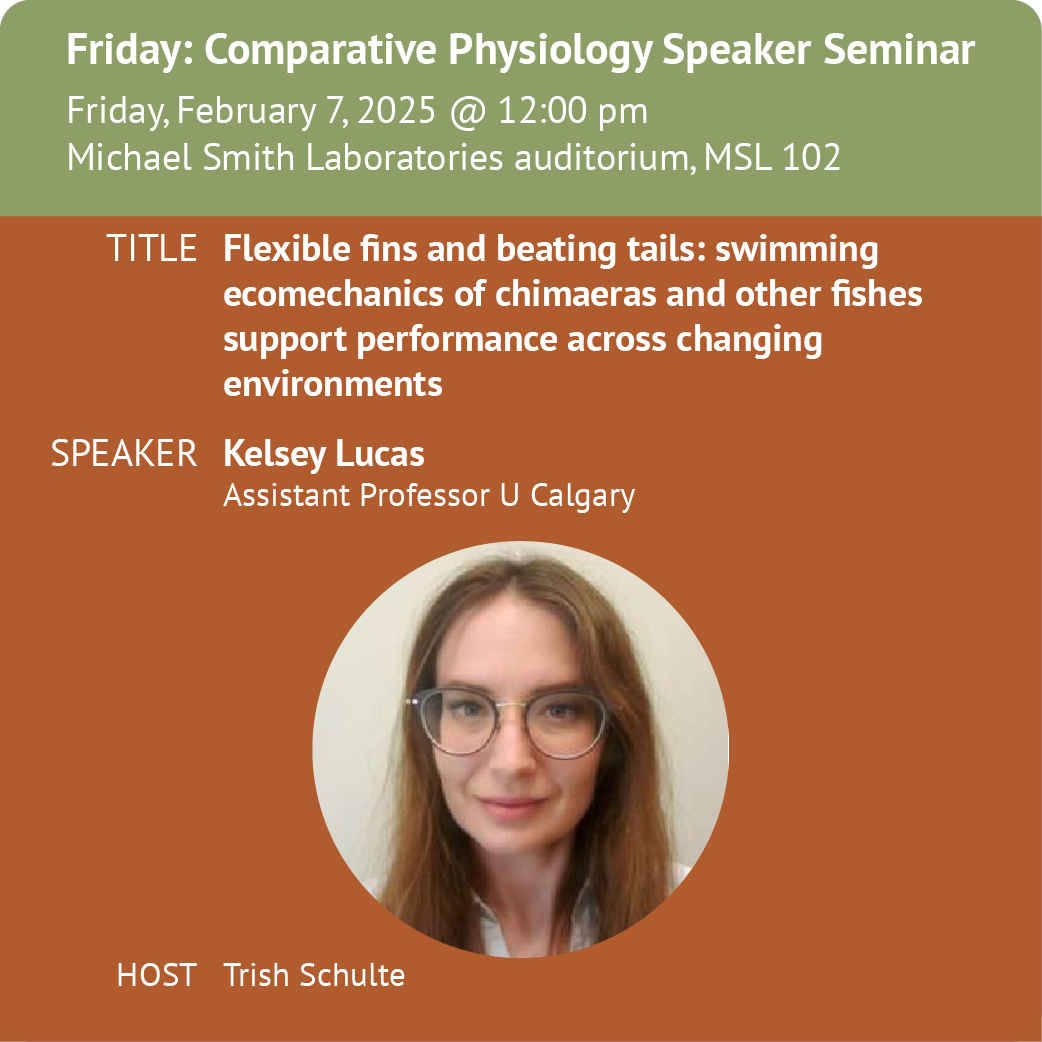 Friday: Comparative Physiology Speaker Seminar

Friday, February 7, 2025 @ 12:00 pm
Michael Smith Laboratories auditorium, MSL 102

TITLE Flexible fins and beating tails: swimming ecomechanics of chimaeras and other fishes support performance across changing environments

SPEAKER Kelsey Lucas
Assistant Professor U Calgary

HOST Trish Schulte